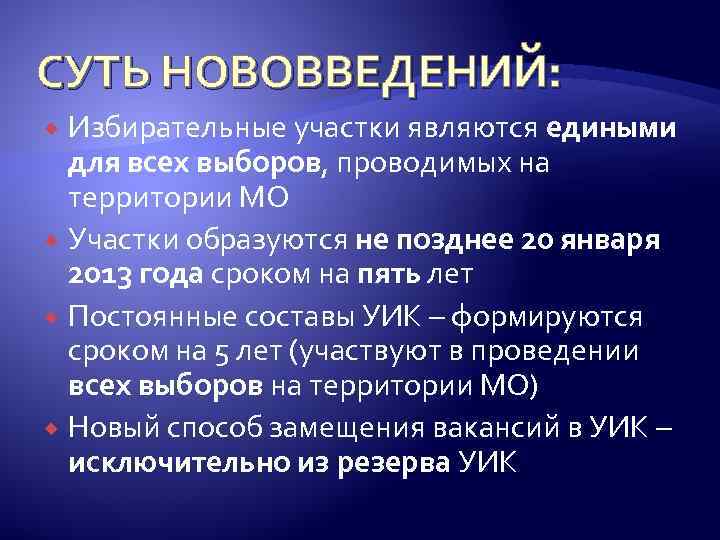 СУТЬ НОВОВВЕДЕНИЙ:

Избирательные участки являются едиными для всех выборов, проводимых на территории МО

Участки образуются не позднее 20 января 2013 года сроком на пять лет

Постоянные составы УИК – формируются сроком на 5 лет (участвуют в проведении всех выборов на территории МО)

Новый способ замещения вакансий в УИК – исключительно из резерва УИК